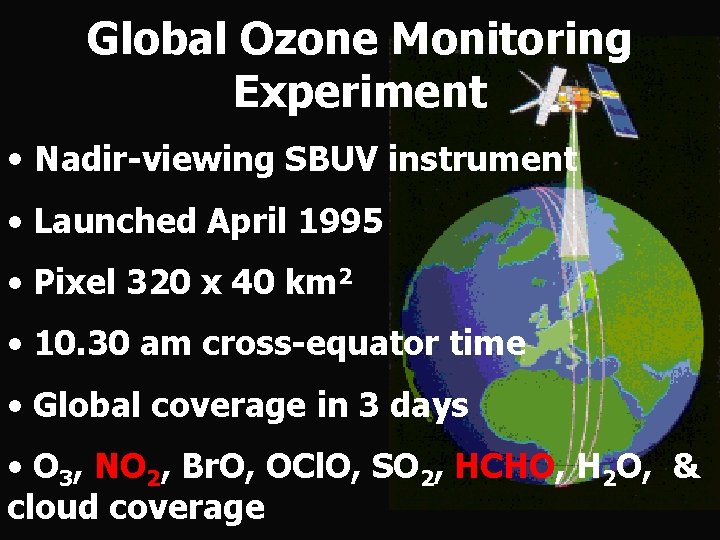 Global Ozone Monitoring Experiment

• Nadir-viewing SBUV instrument

• Launched April 1995

• Pixel 320 x 40 km$^2$

• 10.30 am cross-equator time

• Global coverage in 3 days

• $O_3$, $NO_2$, BrO, OClO, $SO_2$, HCHO, $H_2O$, & cloud coverage